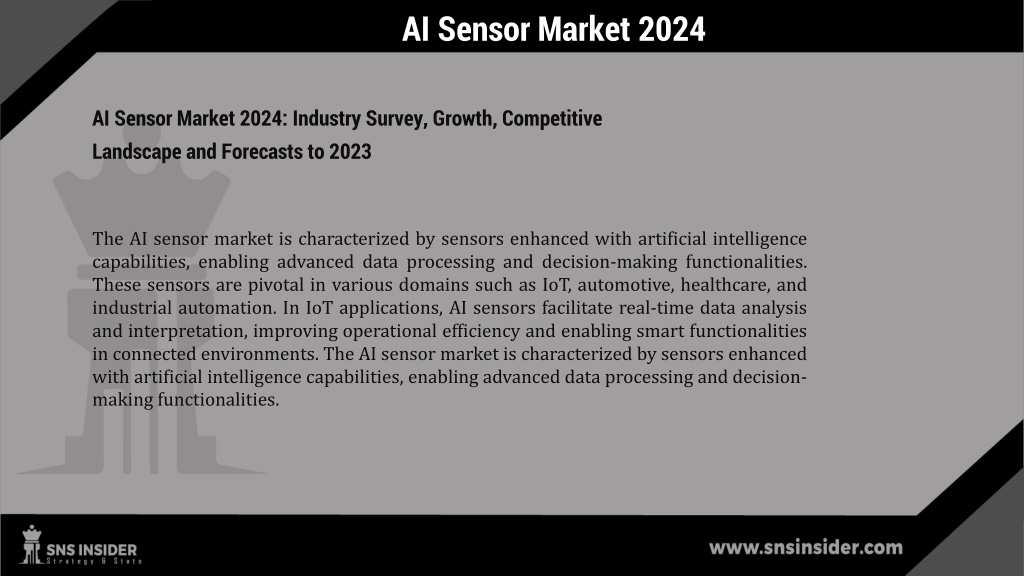 AI Sensor Market 2024

AI Sensor Market 2024: Industry Survey, Growth, Competitive Landscape and Forecasts to 2023

The AI sensor market is characterized by sensors enhanced with artificial intelligence capabilities, enabling advanced data processing and decision-making functionalities. These sensors are pivotal in various domains such as IoT, automotive, healthcare, and industrial automation. In IoT applications, AI sensors facilitate real-time data analysis and interpretation, improving operational efficiency and enabling smart functionalities in connected environments. The AI sensor market is characterized by sensors enhanced with artificial intelligence capabilities, enabling advanced data processing and decision-making functionalities.

SNS INSIDER
Strategy & Stats

www.snsinsider.com